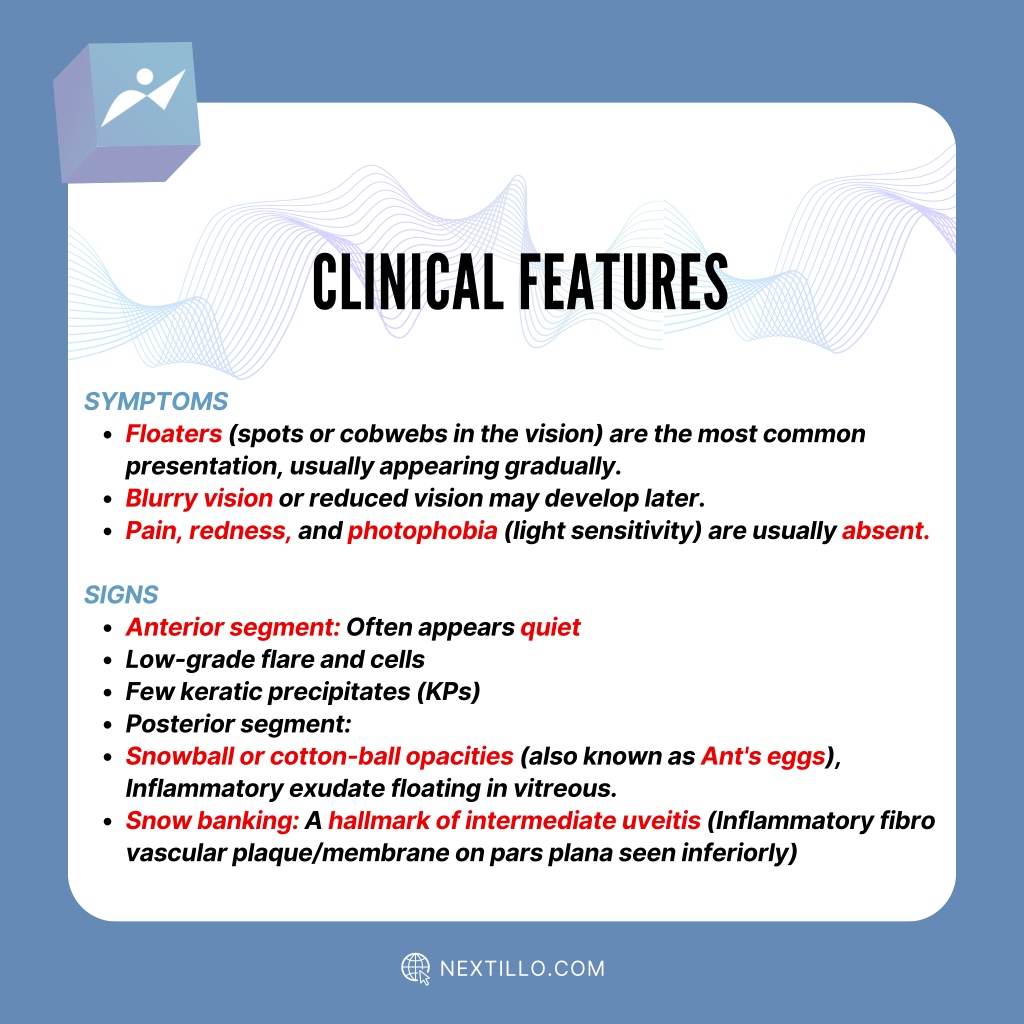 CLINICAL FEATURES

SYMPTOMS

- Floaters (spots or cobwebs in the vision) are the most common presentation, usually appearing gradually.
- Blurry vision or reduced vision may develop later.
- Pain, redness, and photophobia (light sensitivity) are usually absent.

SIGNS

- Anterior segment: Often appears quiet
- Low-grade flare and cells
- Few keratic precipitates (KPs)
- Posterior segment:
- Snowball or cotton-ball opacities (also known as Ant's eggs), Inflammatory exudate floating in vitreous.
- Snow banking: A hallmark of intermediate uveitis (Inflammatory fibro vascular plaque/membrane on pars plana seen inferiorly)

NEXTILLO.COM